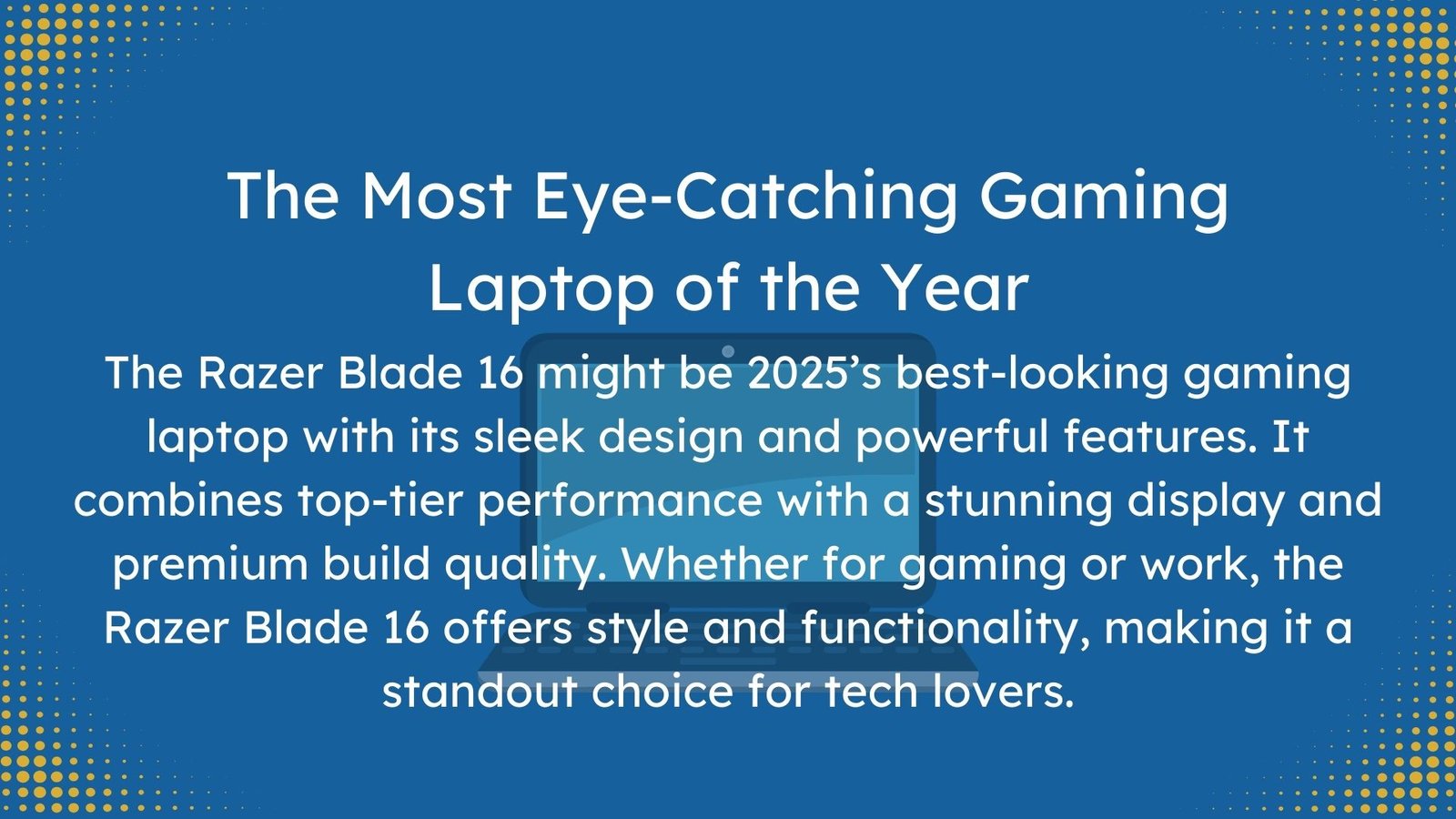 The Most Eye-Catching Gaming Laptop of the Year

The Razer Blade 16 might be 2025’s best-looking gaming laptop with its sleek design and powerful features. It combines top-tier performance with a stunning display and premium build quality. Whether for gaming or work, the Razer Blade 16 offers style and functionality, making it a standout choice for tech lovers.